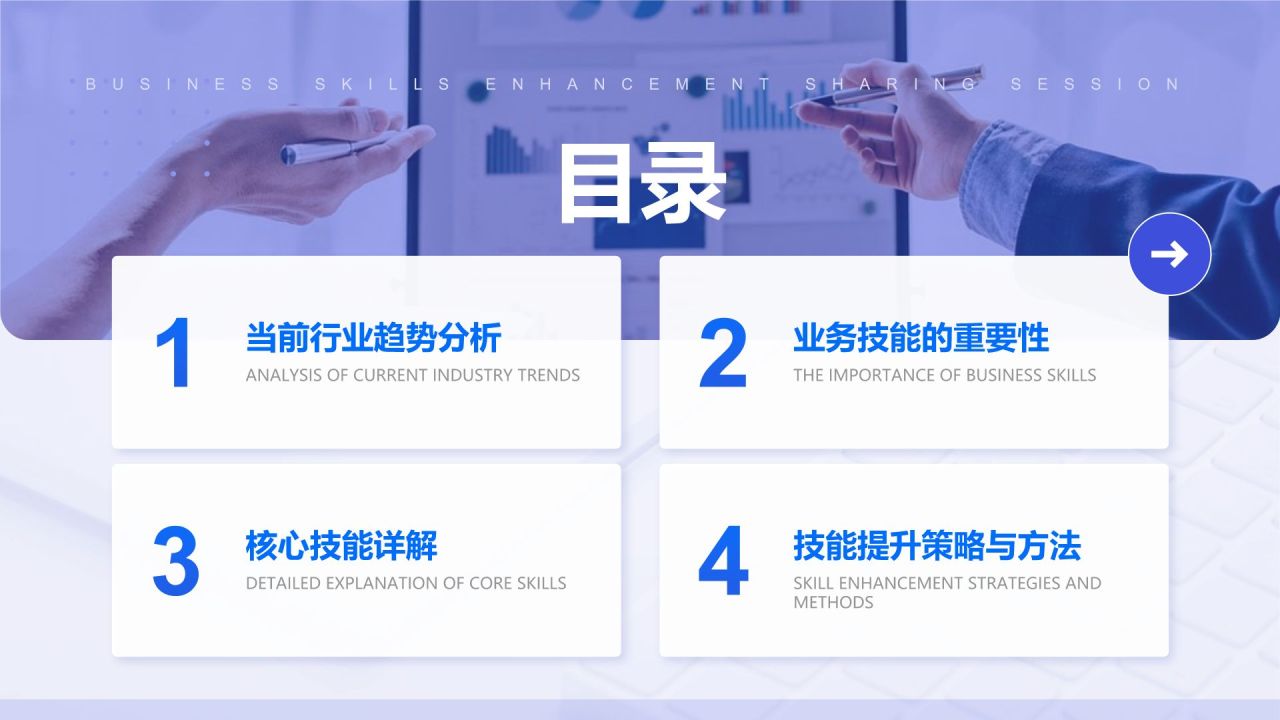 BUSINESS SKILLS ENHANCEMENT SHARING SESSION

目录

1 当前行业趋势分析
ANALYSIS OF CURRENT INDUSTRY TRENDS

2 业务技能的重要性
THE IMPORTANCE OF BUSINESS SKILLS

3 核心技能详解
DETAILED EXPLANATION OF CORE SKILLS

4 技能提升策略与方法
SKILL ENHANCEMENT STRATEGIES AND METHODS